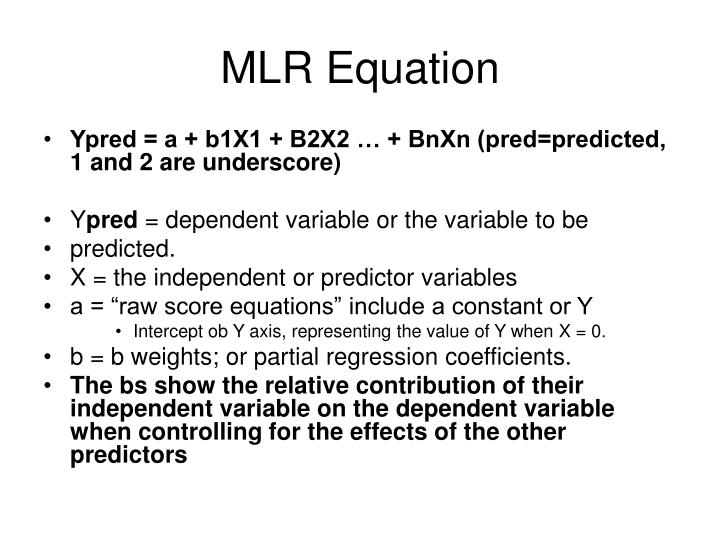 MLR Equation

• Ypred = a + b1X1 + B2X2 … + BnXn (pred=predicted, 1 and 2 are underscore)

• Ypred = dependent variable or the variable to be
• predicted.
• X = the independent or predictor variables
• a = “raw score equations” include a constant or Y
  • Intercept ob Y axis, representing the value of Y when X = 0.
• b = b weights; or partial regression coefficients.
• The bs show the relative contribution of their independent variable on the dependent variable when controlling for the effects of the other predictors